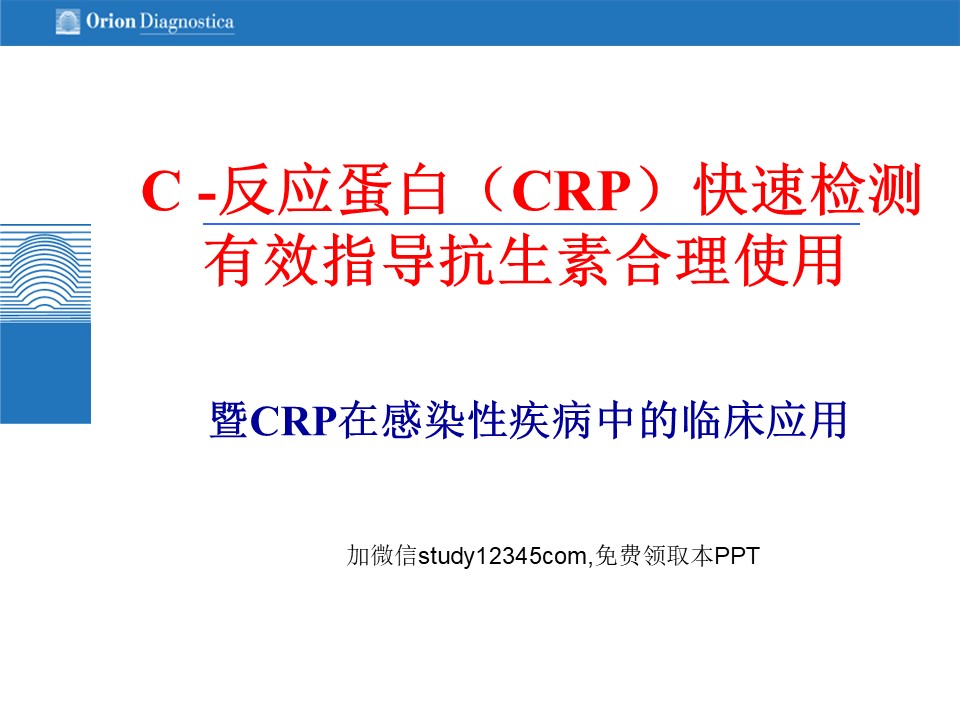 Orion Diagnostica

C -反应蛋白（CRP）快速检测
有效指导抗生素合理使用

暨CRP在感染性疾病中的临床应用

加微信study12345com,免费领取本PPT